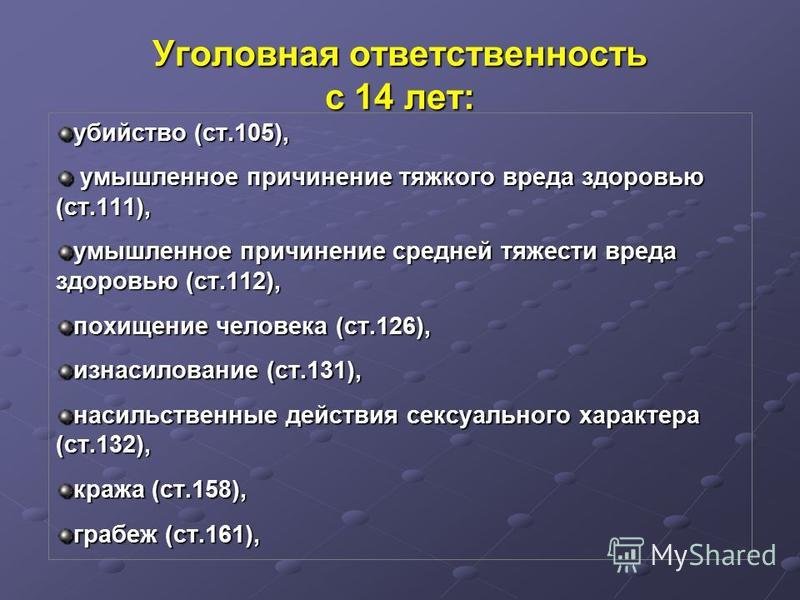 Уголовная ответственность с 14 лет:

убийство (ст.105),

умышленное причинение тяжкого вреда здоровью (ст.111),

умышленное причинение средней тяжести вреда здоровью (ст.112),

похищение человека (ст.126),

изнасилование (ст.131),

насильственные действия сексуального характера (ст.132),

кража (ст.158),

грабеж (ст.161),

MyShared